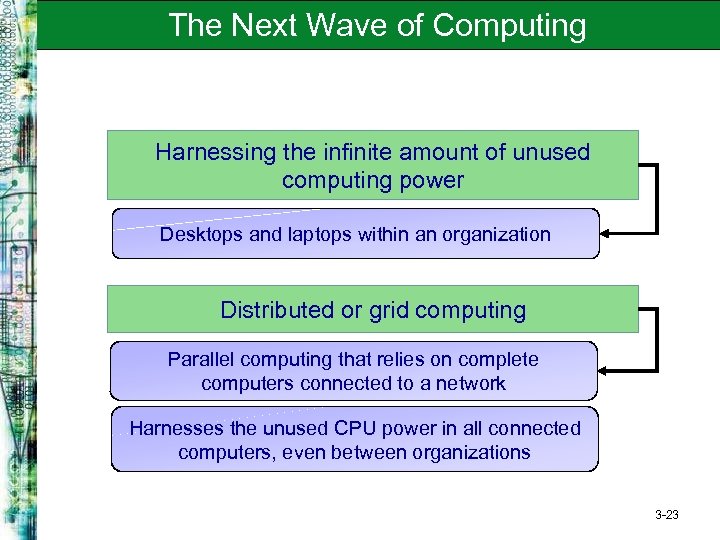 The Next Wave of Computing

Harnessing the infinite amount of unused computing power

Desktops and laptops within an organization

Distributed or grid computing

Parallel computing that relies on complete computers connected to a network

Harnesses the unused CPU power in all connected computers, even between organizations

3-23